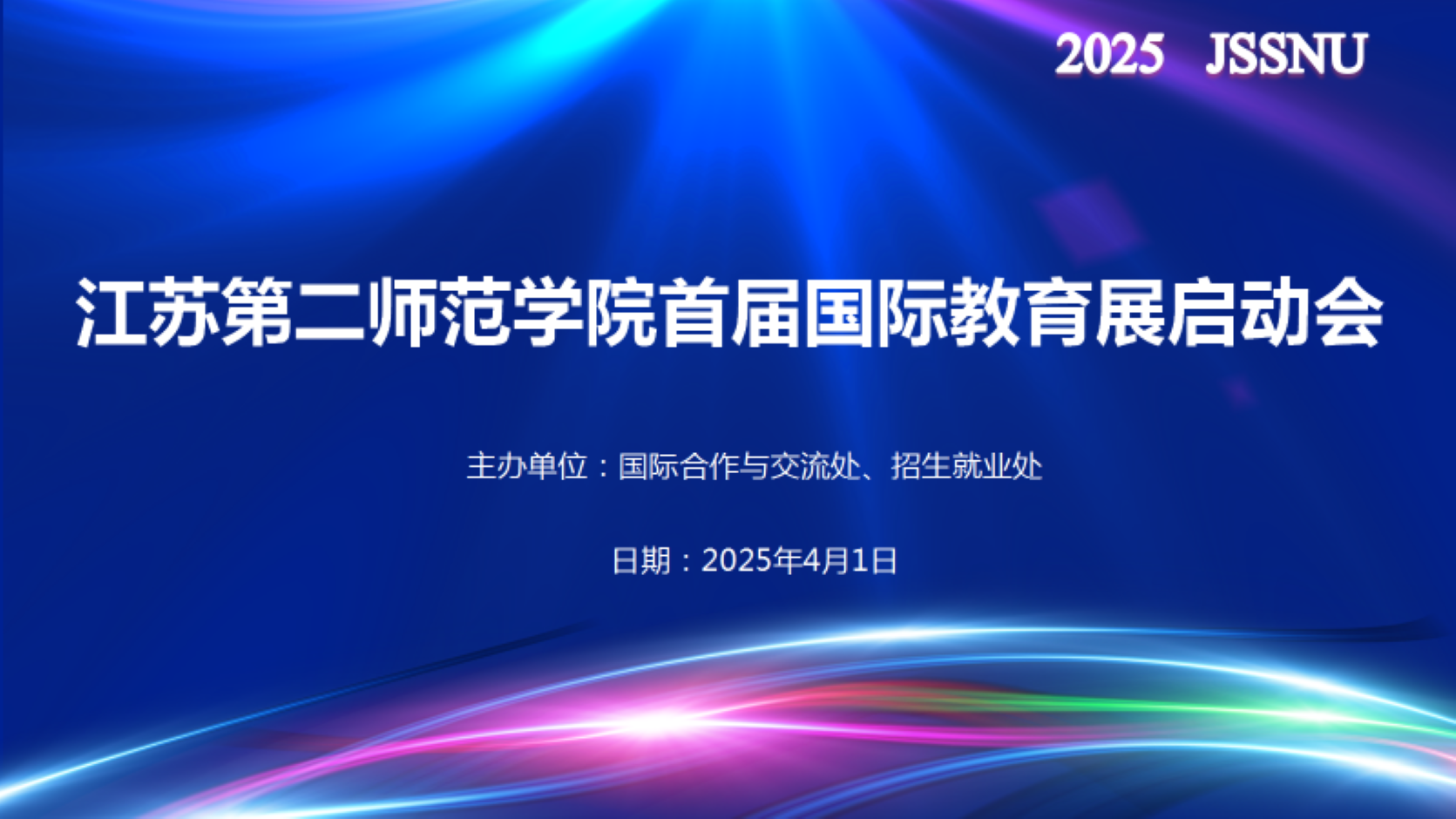 2025 JSSNU

江苏第二师范学院首届国际教育展启动会

主办单位：国际合作与交流处、招生就业处

日期：2025年4月1日